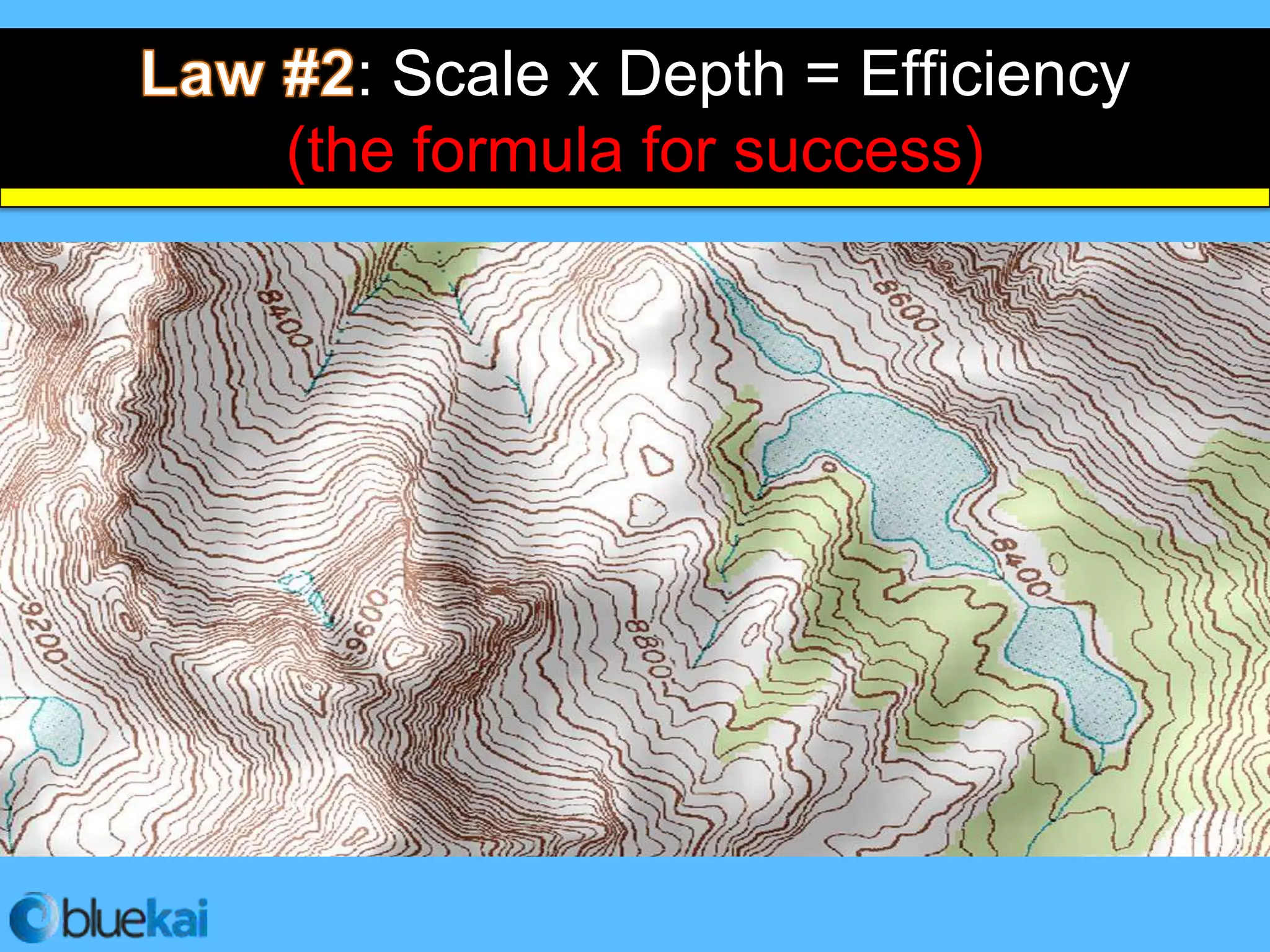 Law #2: Scale x Depth = Efficiency
(the formula for success)

8400
8600
8400
9200
9600
8800

bluekai